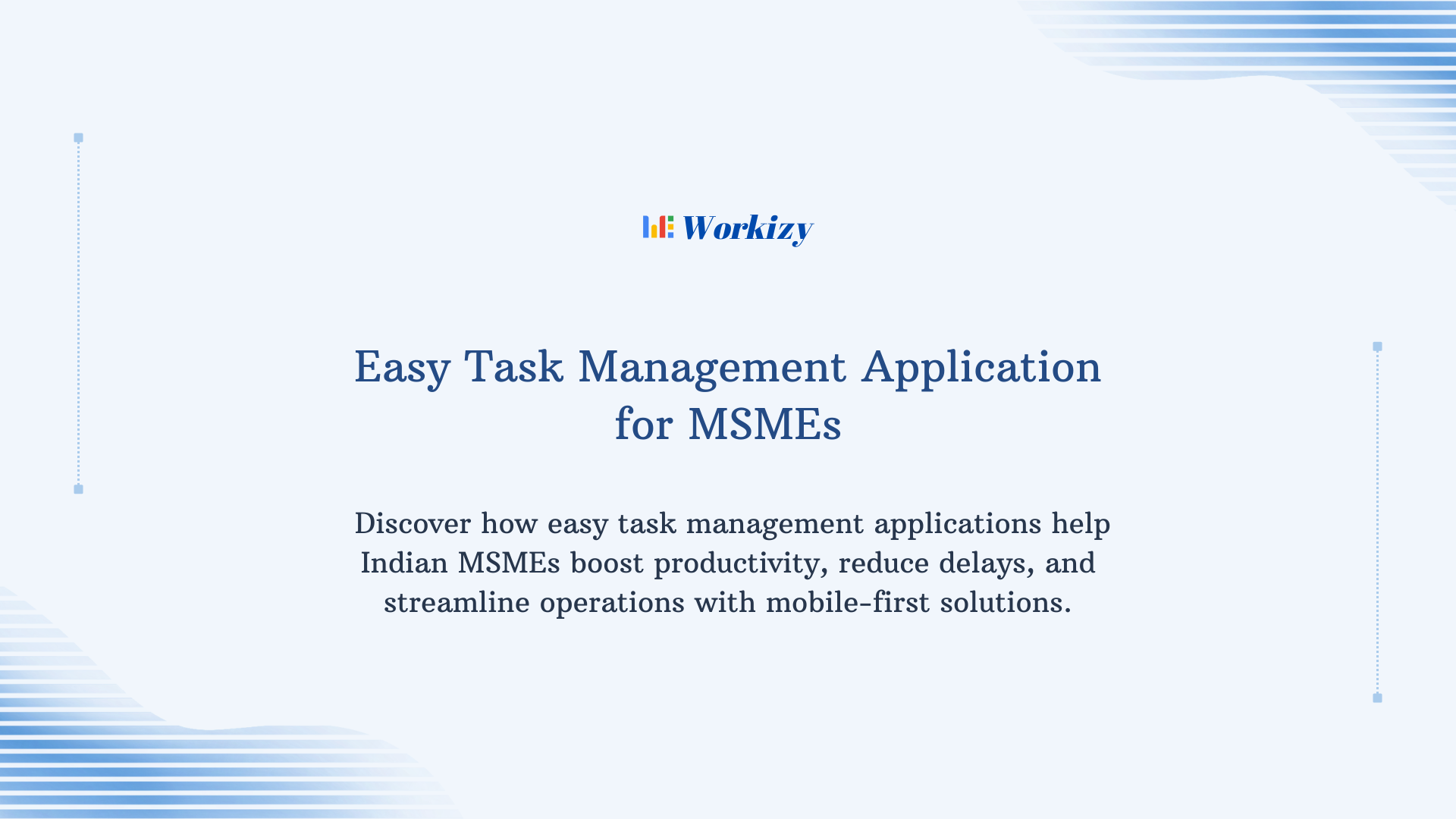 Workizy

Easy Task Management Application for MSMEs

Discover how easy task management applications help Indian MSMEs boost productivity, reduce delays, and streamline operations with mobile-first solutions.